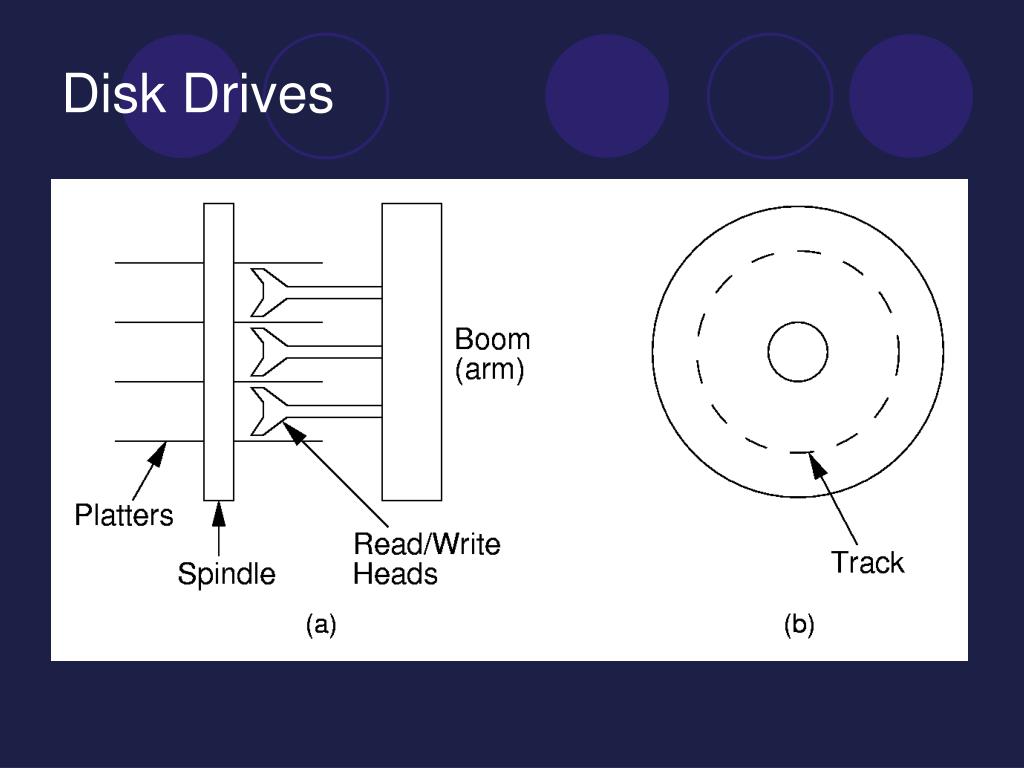 Disk Drives

Boom (arm)

Platters

Spindle

Read/Write Heads

(a)

Track

(b)